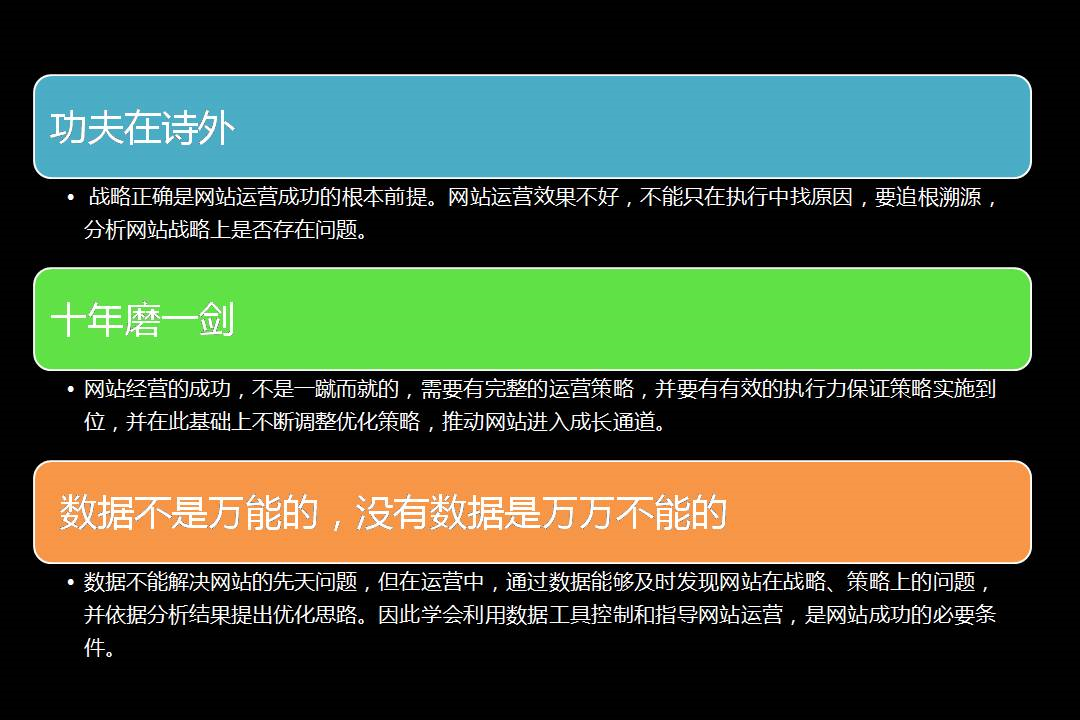 功夫在诗外

• 战略正确是网站运营成功的根本前提。网站运营效果不好，不能只在执行中找原因，要追根溯源，分析网站战略上是否存在问题。

十年磨一剑

• 网站经营的成功，不是一蹴而就的，需要有完整的运营策略，并要有有效的执行力保证策略实施到位，并在此基础上不断调整优化策略，推动网站进入成长通道。

数据不是万能的，没有数据是万万不能的

• 数据不能解决网站的先天问题，但在运营中，通过数据能够及时发现网站在战略、策略上的问题，并依据分析结果提出优化思路。因此学会利用数据工具控制和指导网站运营，是网站成功的必要条件。